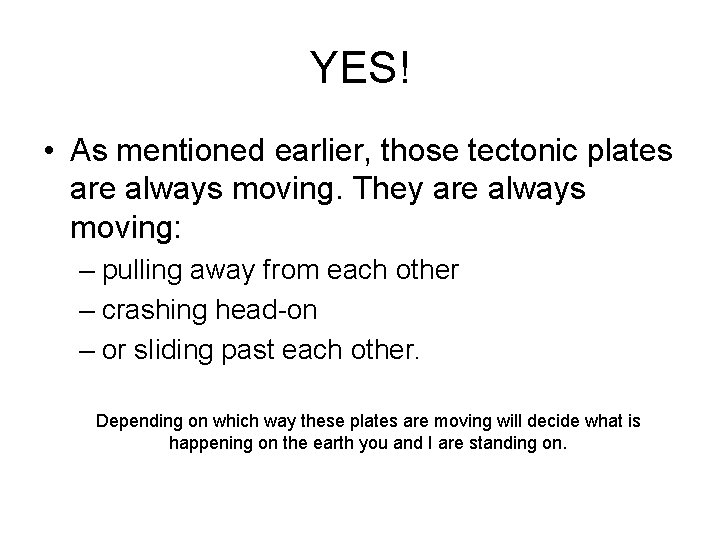 YES!

• As mentioned earlier, those tectonic plates are always moving. They are always moving:
– pulling away from each other
– crashing head-on
– or sliding past each other.

Depending on which way these plates are moving will decide what is happening on the earth you and I are standing on.